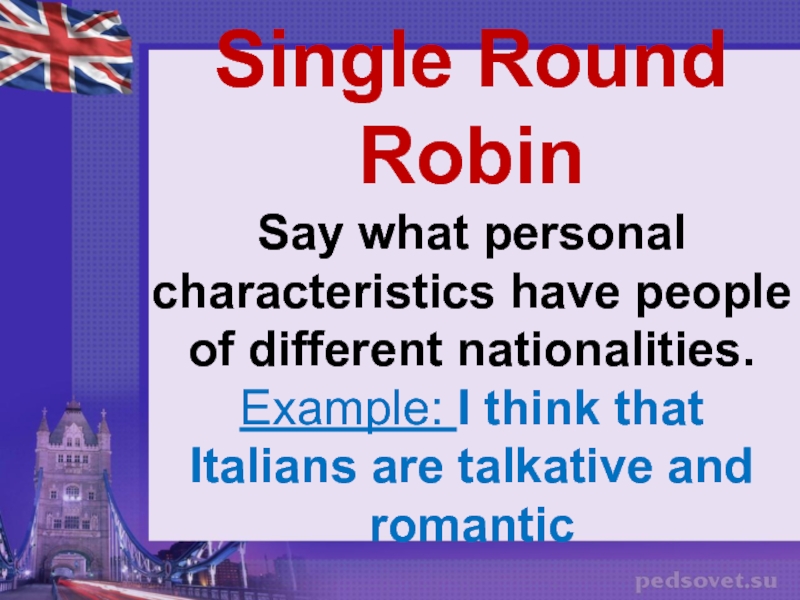 Single Round Robin

Say what personal characteristics have people of different nationalities.

Example: I think that Italians are talkative and romantic

pedsovet.su